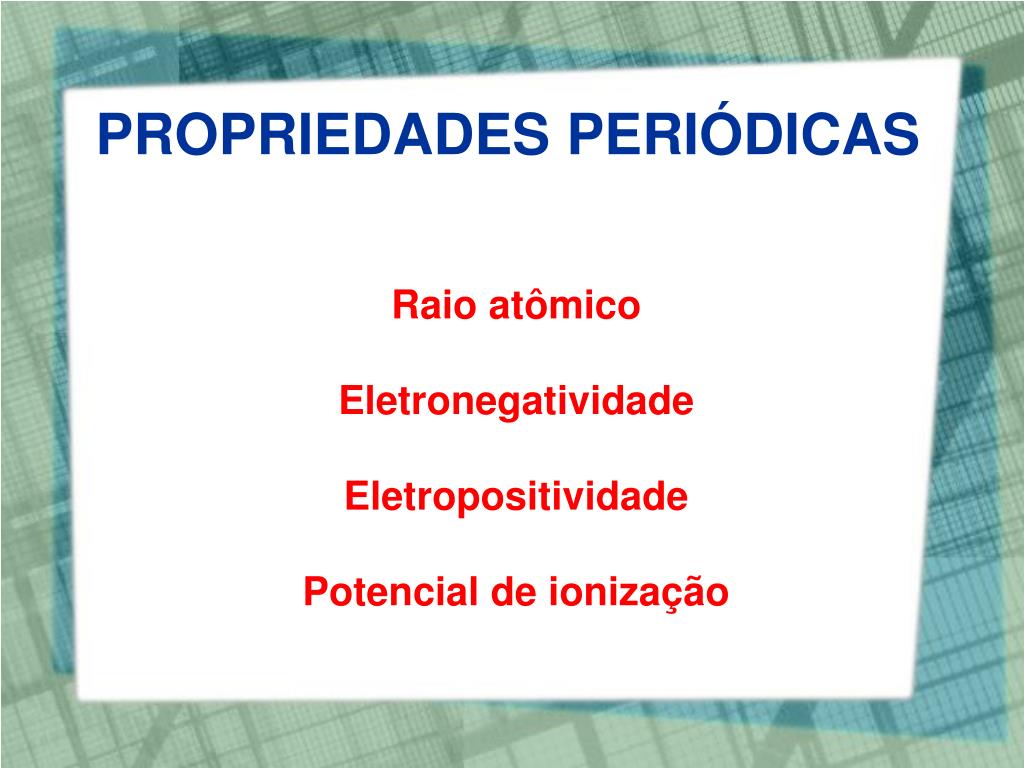 PROPRIEDADES PERIÓDICAS

Raio atômico

Eletronegatividade

Eletropositividade

Potencial de ionização